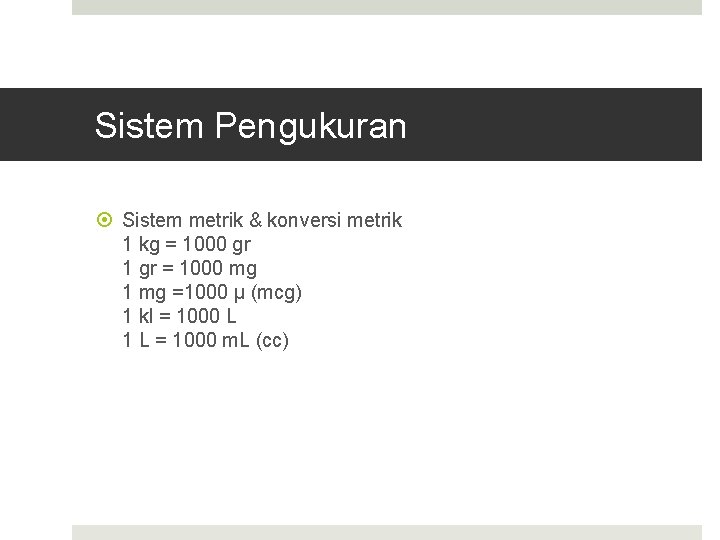 Sistem Pengukuran

Sistem metrik & konversi metrik
1 kg = 1000 gr
1 gr = 1000 mg
1 mg =1000 μ (mcg)
1 kl = 1000 L
1 L = 1000 mL (cc)